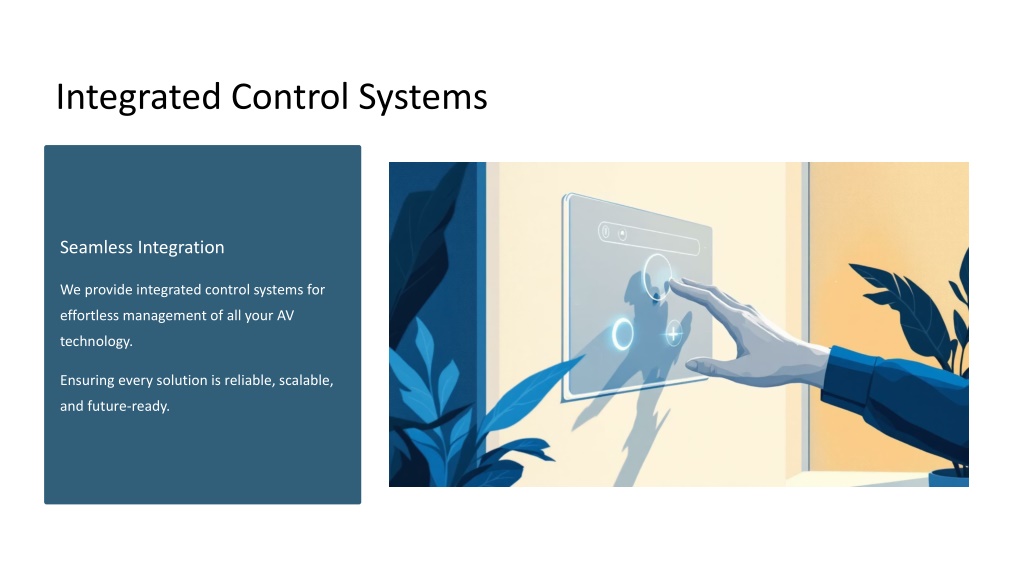 Integrated Control Systems

Seamless Integration

We provide integrated control systems for effortless management of all your AV technology.

Ensuring every solution is reliable, scalable, and future-ready.